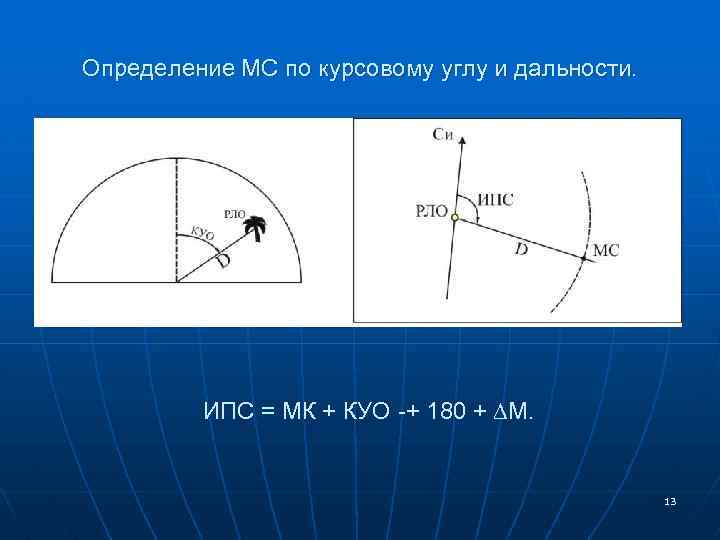 Определение МС по курсовому углу и дальности.

РЛО
КУО
D

Си
ИПС
РЛО
D
МС

ИПС = МК + КУО -+ 180 + $\Delta$М.

13